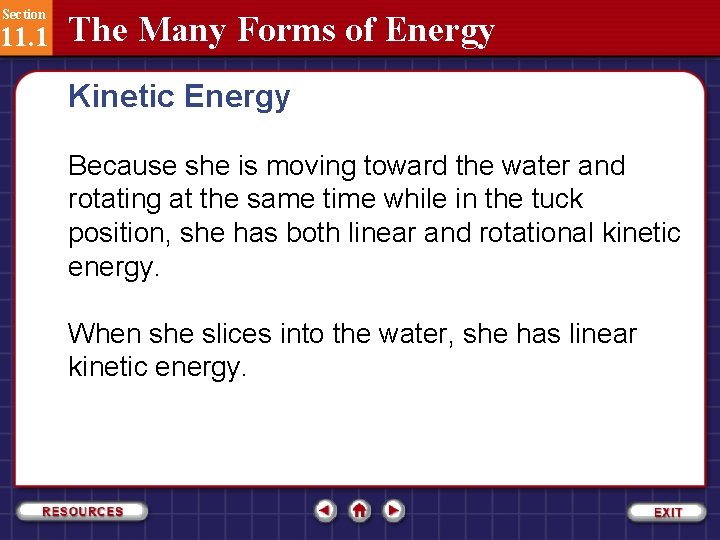 Section 11.1 The Many Forms of Energy

Kinetic Energy

Because she is moving toward the water and rotating at the same time while in the tuck position, she has both linear and rotational kinetic energy.

When she slices into the water, she has linear kinetic energy.

RESOURCES

EXIT